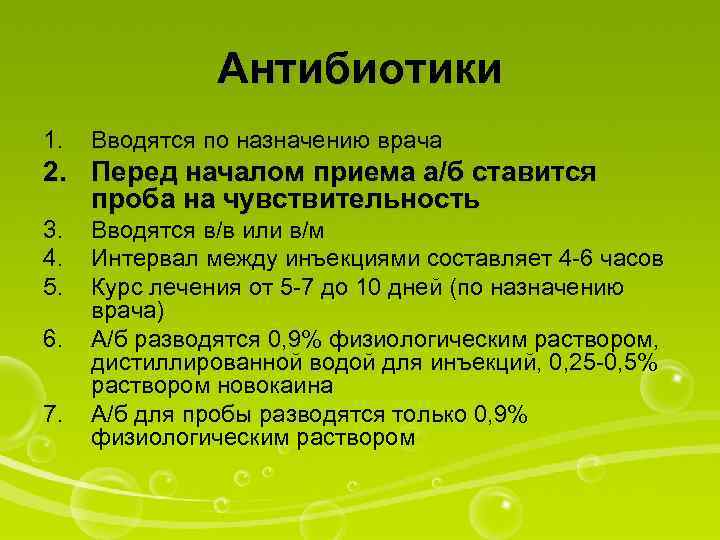 Антибиотики

1. Вводятся по назначению врача
2. Перед началом приема а/б ставится проба на чувствительность
3. Вводятся в/в или в/м
4. Интервал между инъекциями составляет 4-6 часов
5. Курс лечения от 5-7 до 10 дней (по назначению врача)
6. А/б разводятся 0,9% физиологическим раствором, дистиллированной водой для инъекций, 0,25-0,5% раствором новокаина
7. А/б для пробы разводятся только 0,9% физиологическим раствором